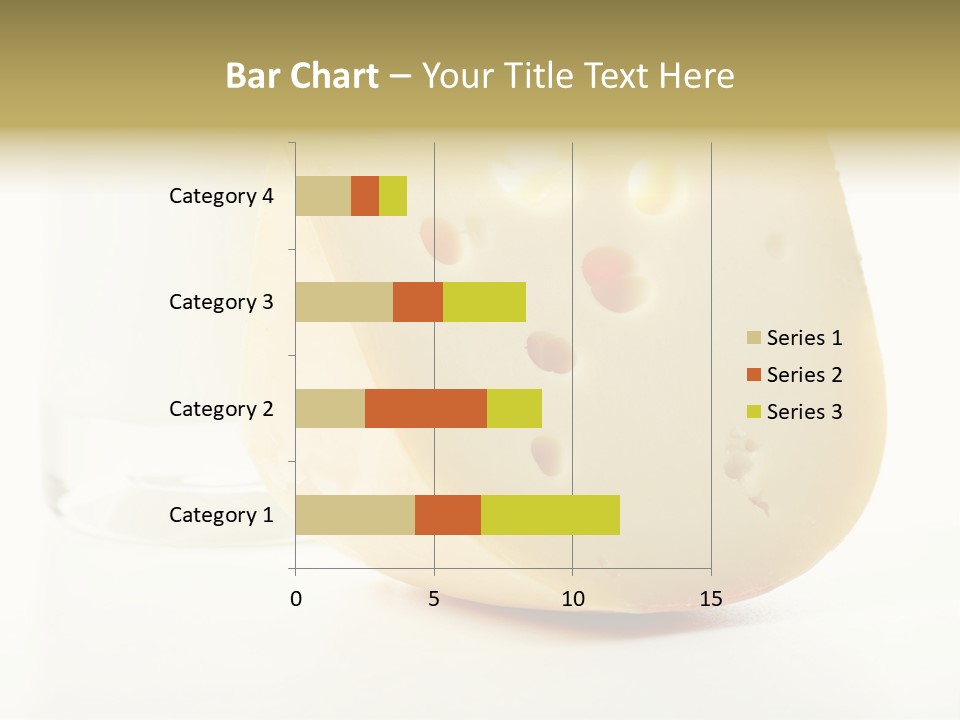 Bar Chart – Your Title Text Here

Category 4
Category 3
Category 2
Category 1

0
5
10
15

Series 1
Series 2
Series 3